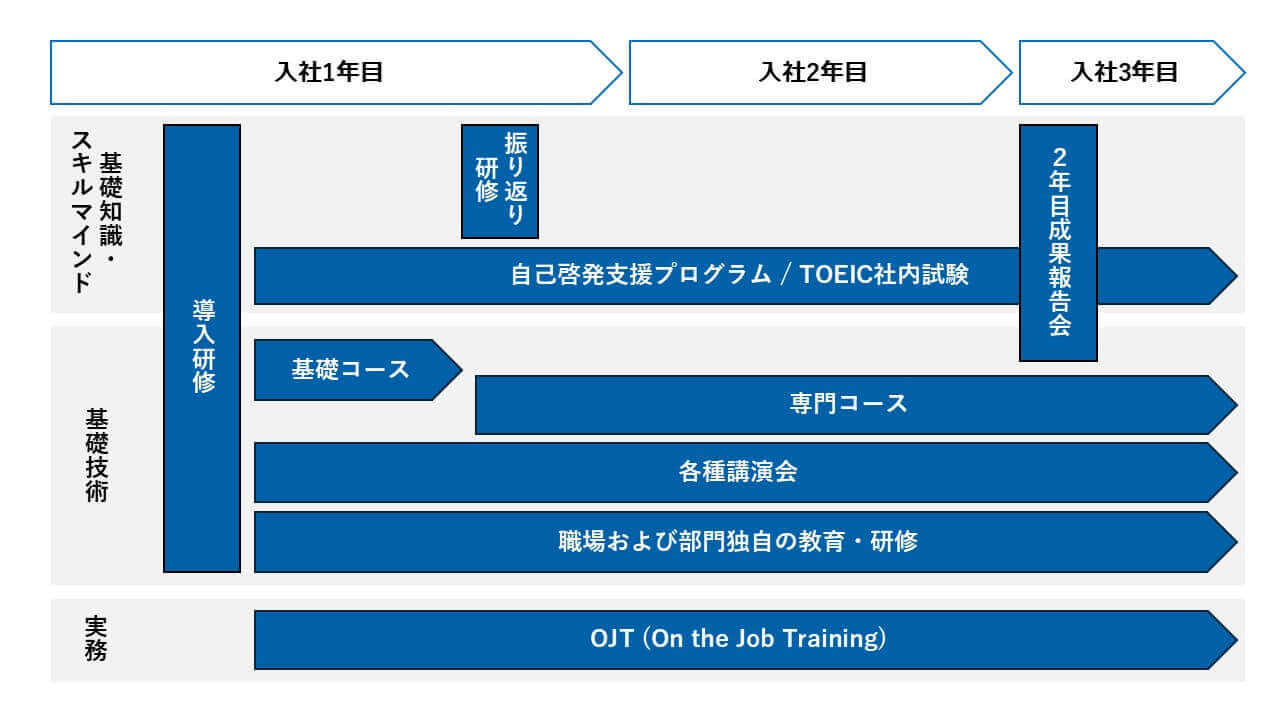 入社1年目

入社2年目

入社3年目

基礎知識・スキルマインド

導入研修

振り返り研修

2年目成果報告会

自己啓発支援プログラム / TOEIC社内試験

基礎技術

基礎コース

専門コース

各種講演会

職場および部門独自の教育・研修

実務

OJT (On the Job Training)